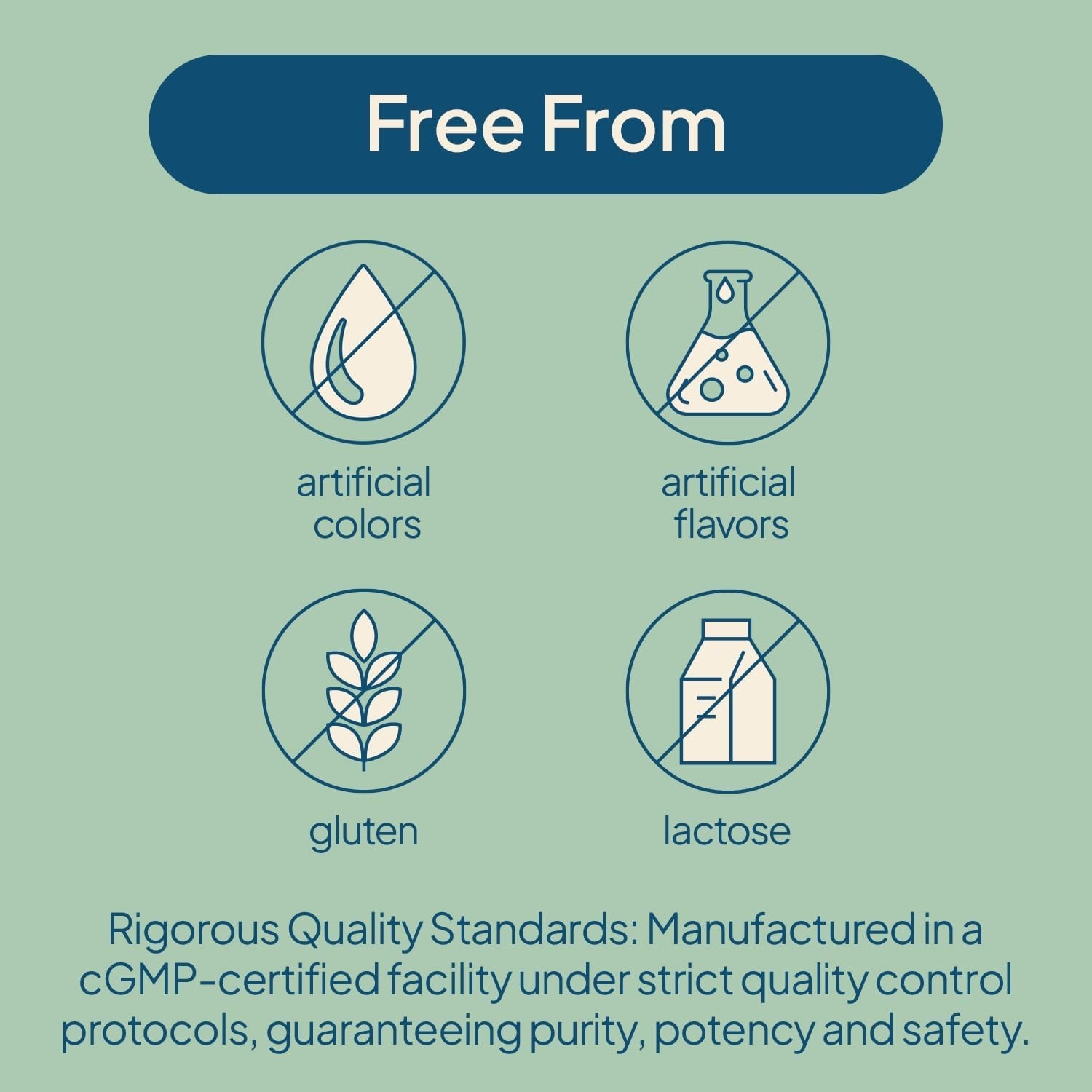 Free From

artificial colors

artificial flavors

gluten

lactose

Rigorous Quality Standards: Manufactured in a cGMP-certified facility under strict quality control protocols, guaranteeing purity, potency and safety.